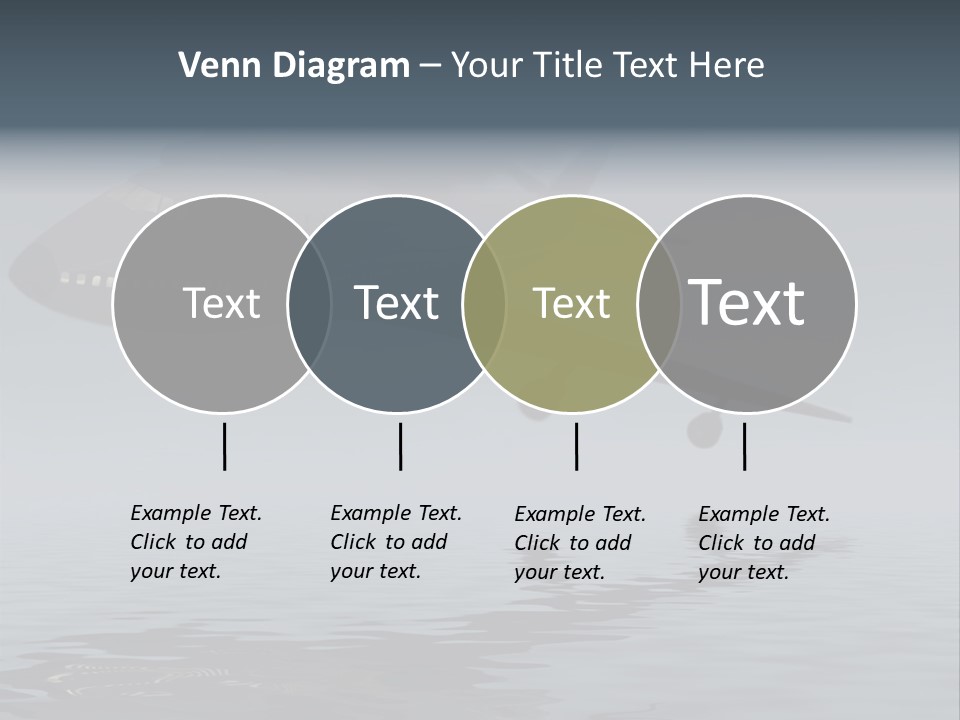 Venn Diagram – Your Title Text Here

Text

Text

Text

Text

Example Text. Click to add your text.

Example Text. Click to add your text.

Example Text. Click to add your text.

Example Text. Click to add your text.